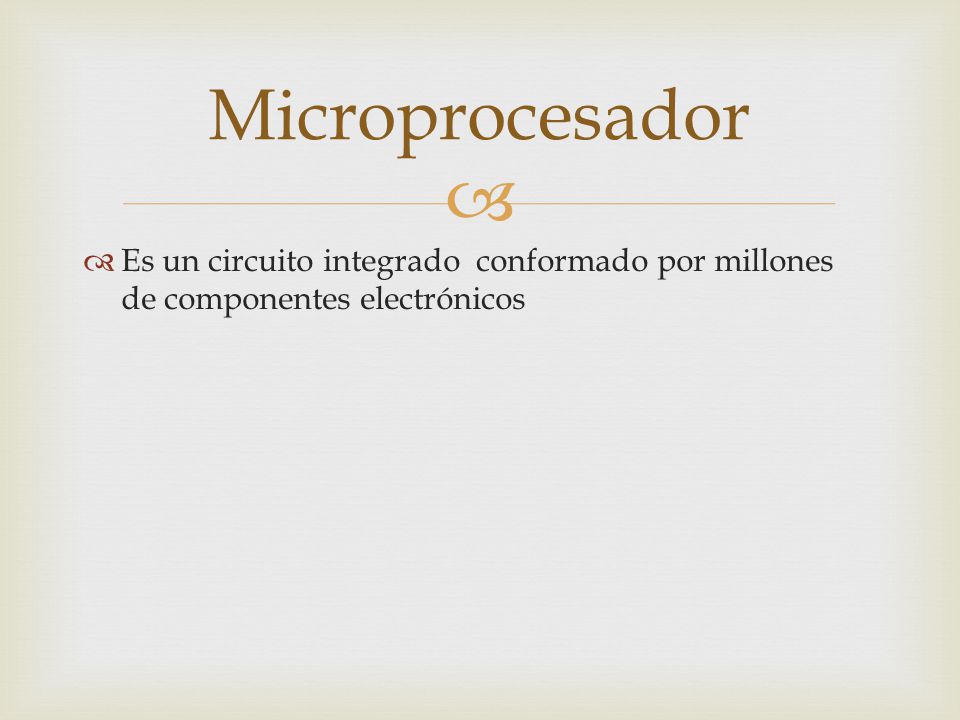 Microprocesador

Es un circuito integrado conformado por millones de componentes electrónicos